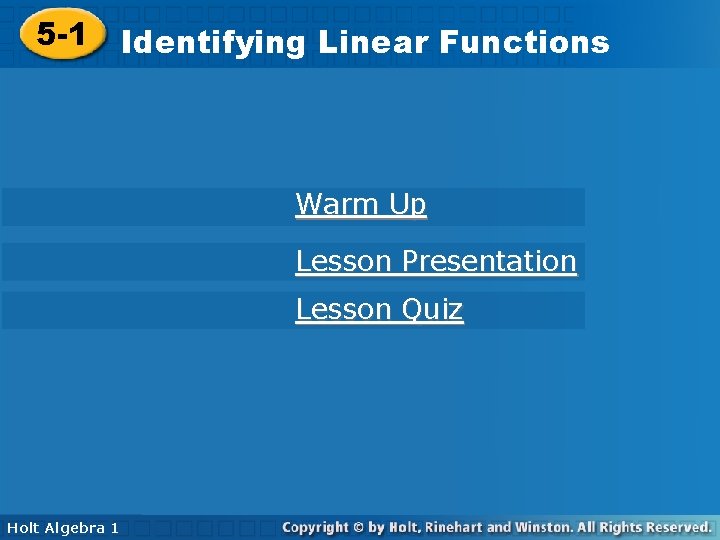 5-1 Identifying Linear Functions

Warm Up

Lesson Presentation

Lesson Quiz

Holt Algebra 1

Copyright © by Holt, Rinehart and Winston. All Rights Reserved.